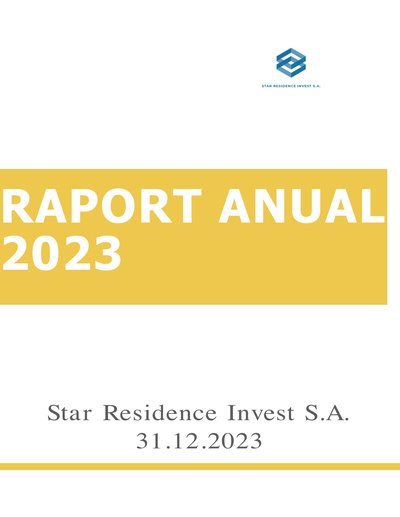 STAR RESIDENCE INVEST S.A.

RAPORT ANUAL 2023

Star Residence Invest S.A.
31.12.2023